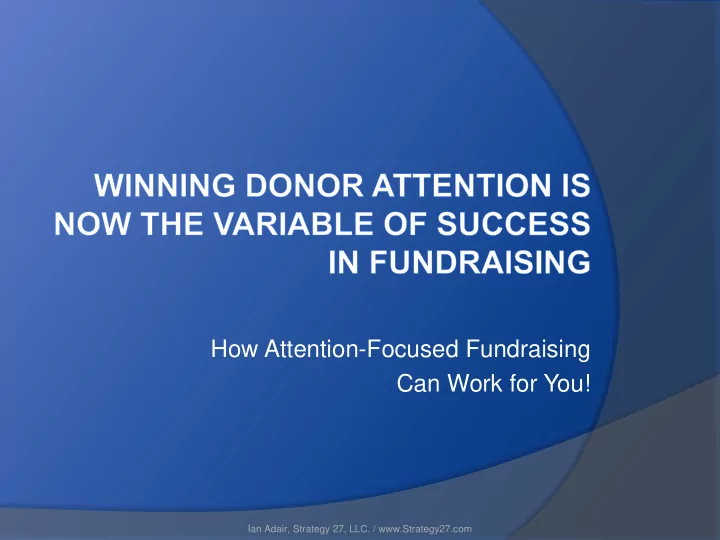 WINNING DONOR ATTENTION IS NOW THE VARIABLE OF SUCCESS IN FUNDRAISING

How Attention-Focused Fundraising Can Work for You!

Ian Adair, Strategy 27, LLC. / www.Strategy27.com